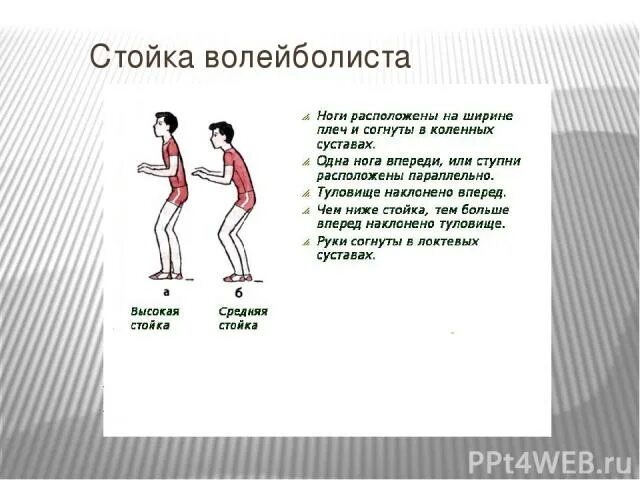 Стойка волейболиста

а
Высокая стойка

б
Средняя стойка

Ноги расположены на ширине плеч и согнуты в коленных суставах.
Одна нога впереди, или ступни расположены параллельно.
Туловище наклонено вперед.
Чем ниже стойка, тем больше вперед наклонено туловище.
Руки согнуты в локтевых суставах.

PPt4WEB.ru